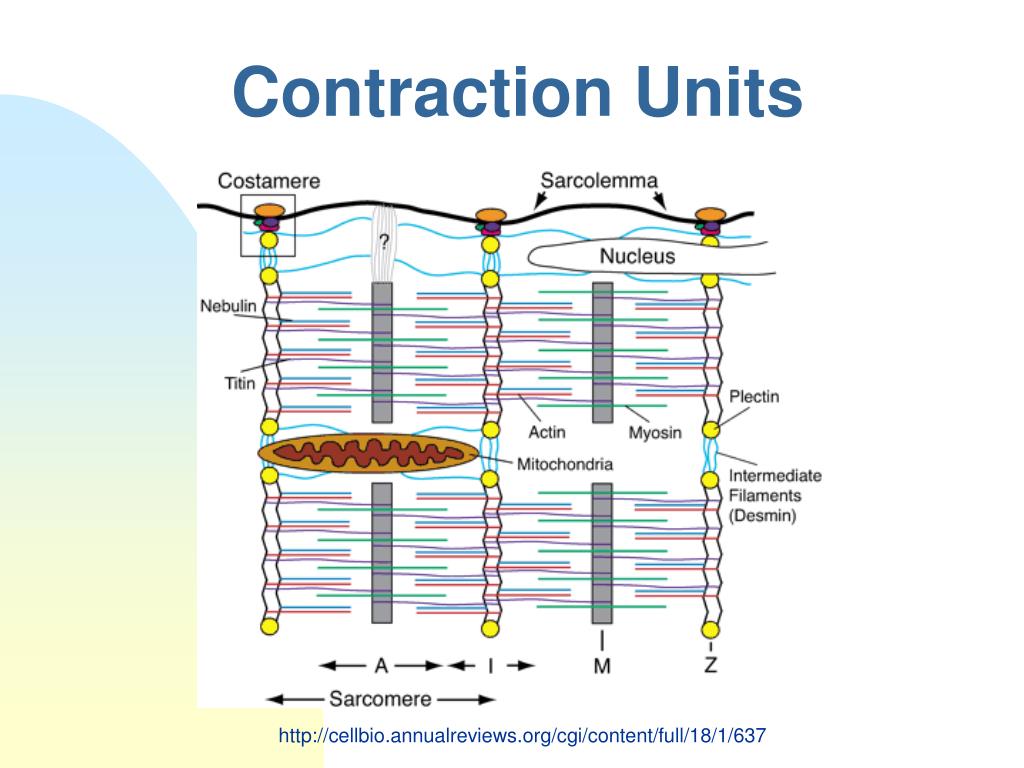 Contraction Units

Costamere

Sarcolemma

?

Nucleus

Nebulin

Titin

Plectin

Actin

Myosin

Mitochondria

Intermediate Filaments (Desmin)

A

I

M

Z

Sarcomere

http://cellbio.annualreviews.org/cgi/content/full/18/1/637